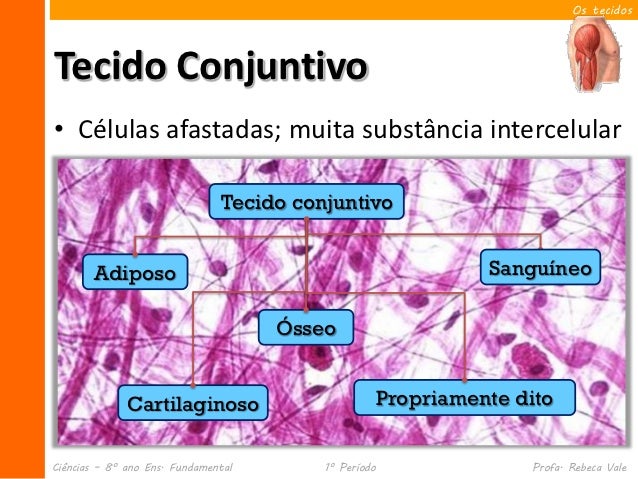 Os tecidos

Tecido Conjuntivo

• Células afastadas; muita substância intercelular

Tecido conjuntivo

Adiposo

Sanguíneo

Ósseo

Cartilaginoso

Propriamente dito

Ciências – 8º ano Ens. Fundamental

1º Período

Profa. Rebeca Vale